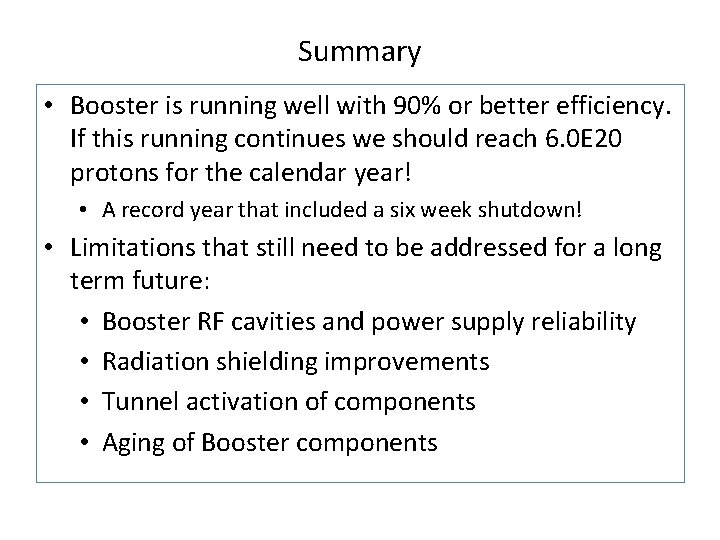 Summary

• Booster is running well with 90% or better efficiency. If this running continues we should reach 6.0E20 protons for the calendar year!
  • A record year that included a six week shutdown!
• Limitations that still need to be addressed for a long term future:
  • Booster RF cavities and power supply reliability
  • Radiation shielding improvements
  • Tunnel activation of components
  • Aging of Booster components